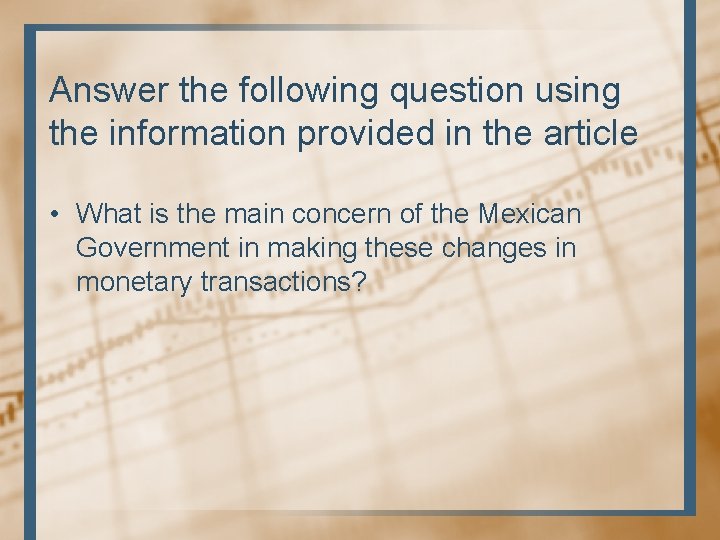 Answer the following question using the information provided in the article

• What is the main concern of the Mexican Government in making these changes in monetary transactions?